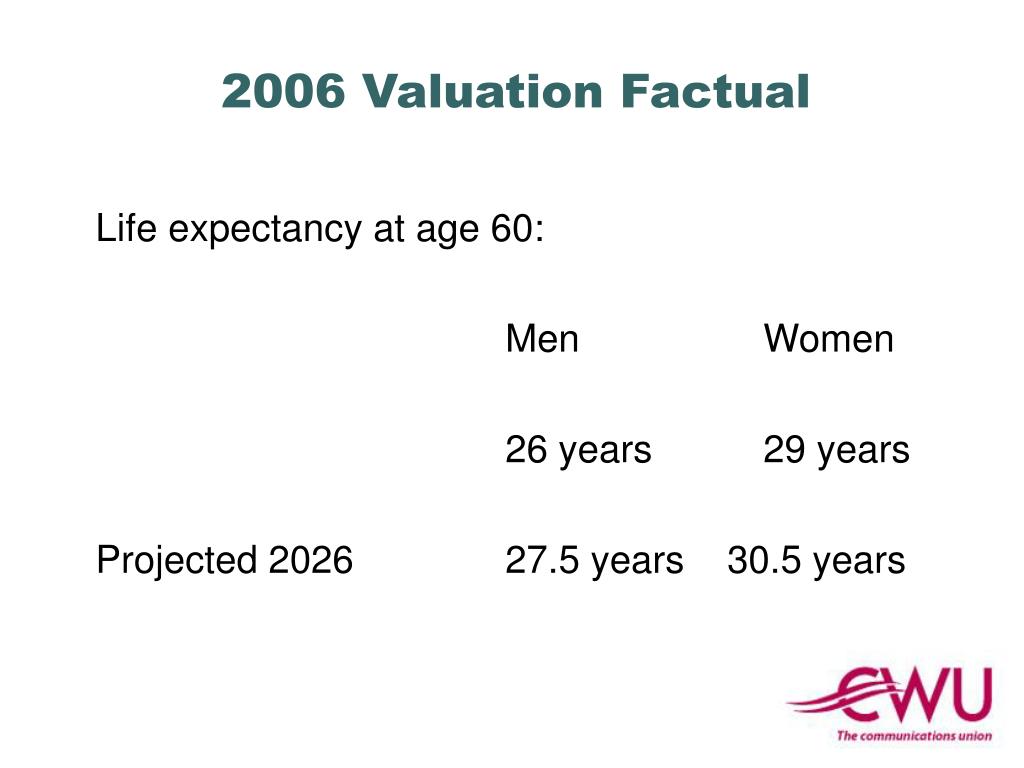 2006 Valuation Factual

Life expectancy at age 60:

|  | Men | Women |
|---|---|---|
|  | 26 years | 29 years |
| Projected 2026 | 27.5 years | 30.5 years |

CWU
The communications union